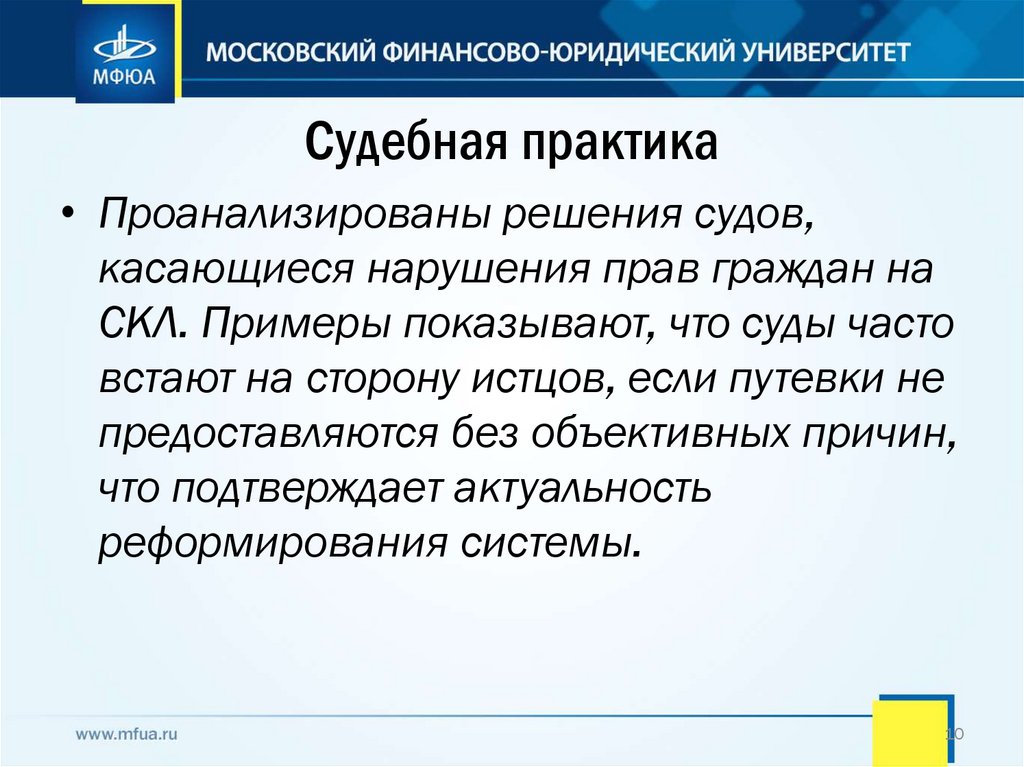 МФЮА

МОСКОВСКИЙ ФИНАНСОВО-ЮРИДИЧЕСКИЙ УНИВЕРСИТЕТ

Судебная практика

• Проанализированы решения судов, касающиеся нарушения прав граждан на СКЛ. Примеры показывают, что суды часто встают на сторону истцов, если путевки не предоставляются без объективных причин, что подтверждает актуальность реформирования системы.

www.mfua.ru

10